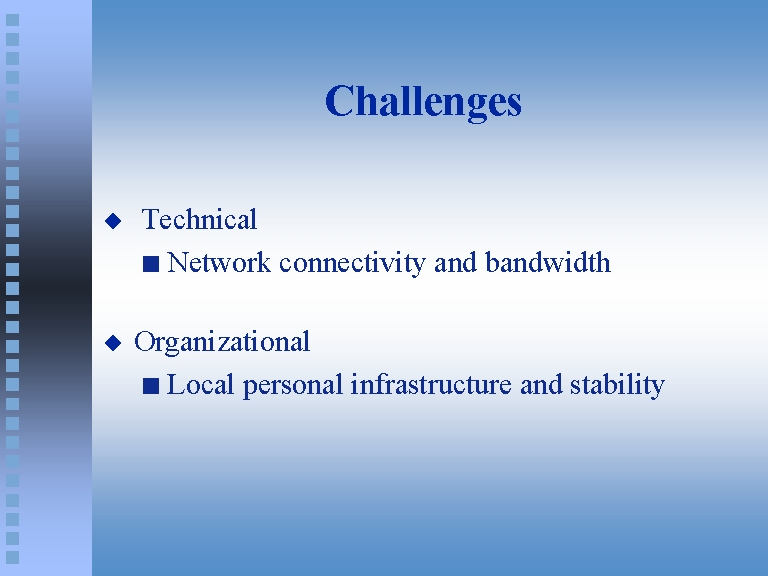 Challenges

Technical

Network connectivity and bandwidth

Organizational

Local personal infrastructure and stability